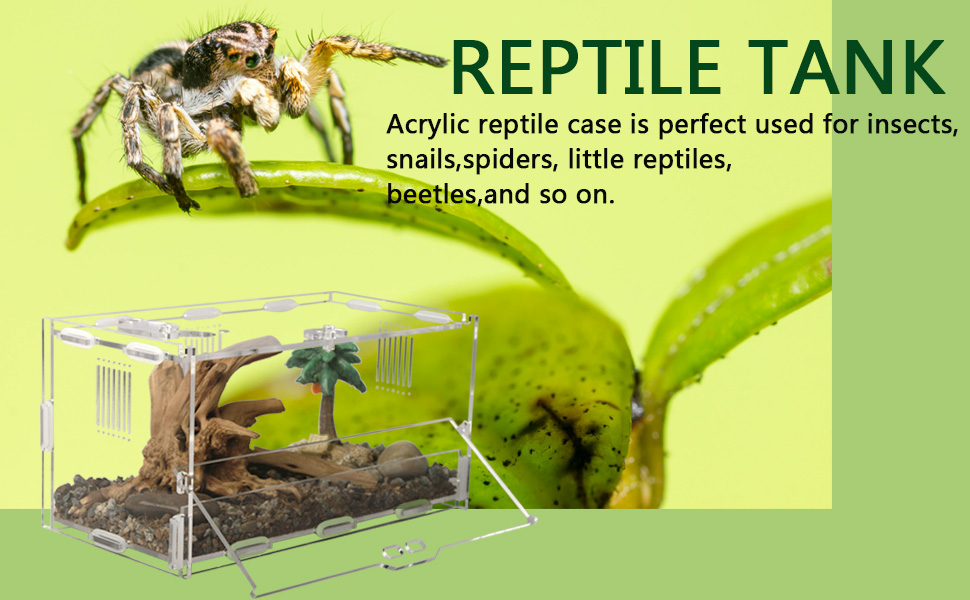 REPTILE TANK

Acrylic reptile case is perfect used for insects, snails,spiders, little reptiles, beetles,and so on.